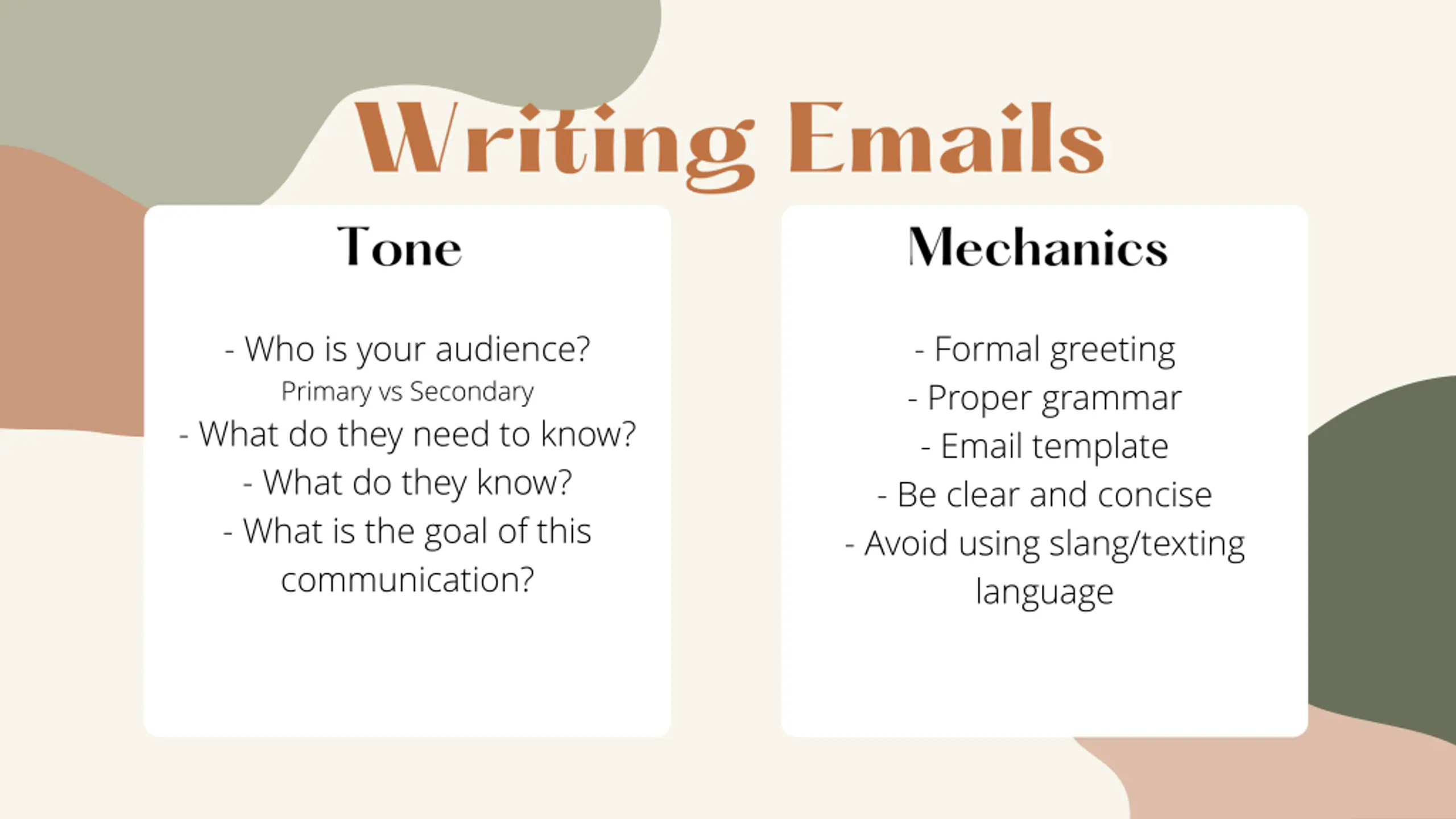 Writing Emails

Tone

- Who is your audience?
Primary vs Secondary
- What do they need to know?
- What do they know?
- What is the goal of this communication?

Mechanics

- Formal greeting
- Proper grammar
- Email template
- Be clear and concise
- Avoid using slang/texting language